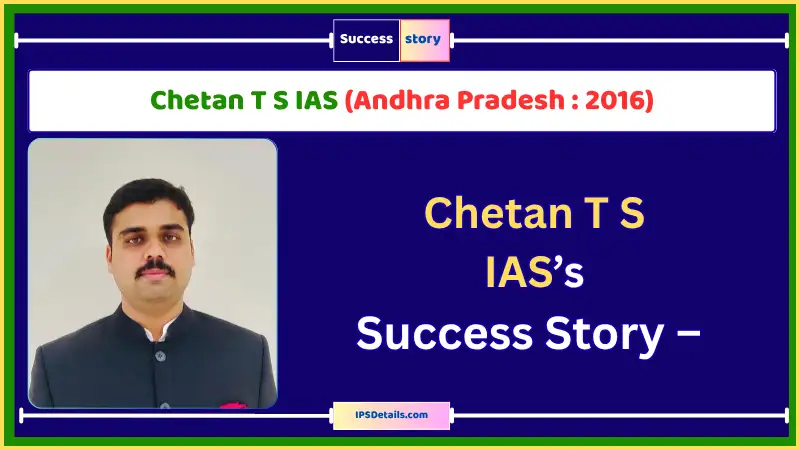 Success story

Chetan T S IAS (Andhra Pradesh : 2016)

Chetan T S IAS's Success Story –

IPSDetails.com